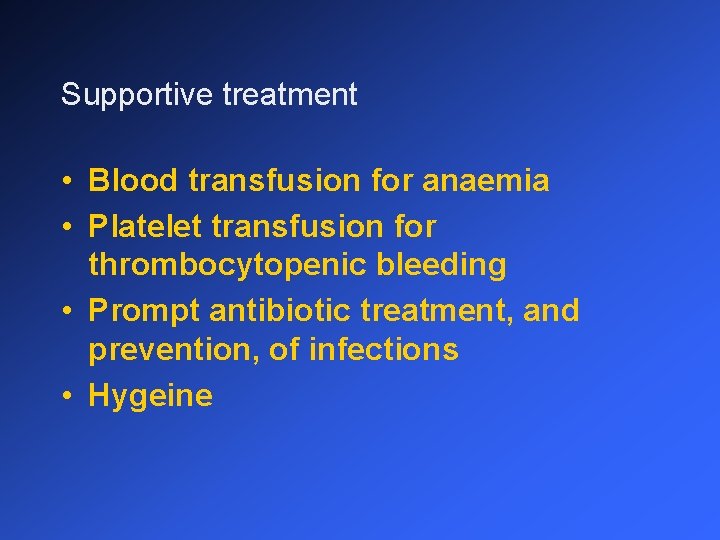 Supportive treatment

• Blood transfusion for anaemia
• Platelet transfusion for thrombocytopenic bleeding
• Prompt antibiotic treatment, and prevention, of infections
• Hygeine